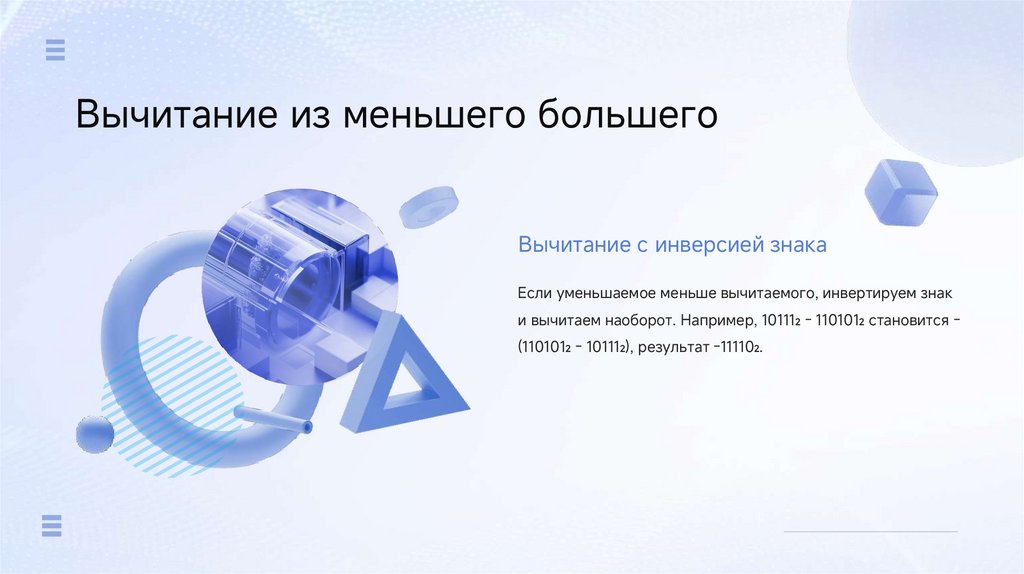 Вычитание из меньшего большего

Вычитание с инверсией знака

Если уменьшаемое меньше вычитаемого, инвертируем знак и вычитаем наоборот. Например, $10111_2 - 110101_2$ становится $-(110101_2 - 10111_2)$, результат $-11110_2$.